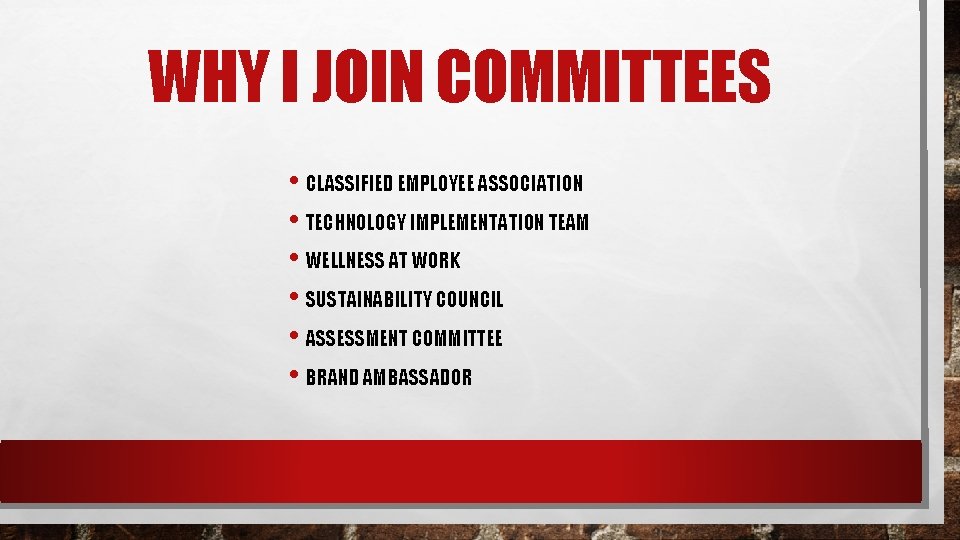 WHY I JOIN COMMITTEES

• CLASSIFIED EMPLOYEE ASSOCIATION
• TECHNOLOGY IMPLEMENTATION TEAM
• WELLNESS AT WORK
• SUSTAINABILITY COUNCIL
• ASSESSMENT COMMITTEE
• BRAND AMBASSADOR